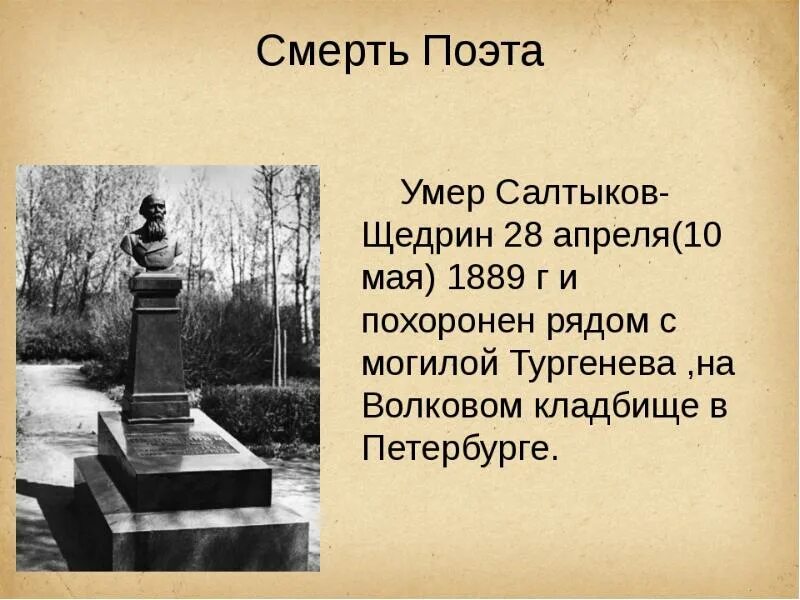 Смерть Поэта

Умер Салтыков-Щедрин 28 апреля(10 мая) 1889 г и похоронен рядом с могилой Тургенева ,на Волковом кладбище в Петербурге.